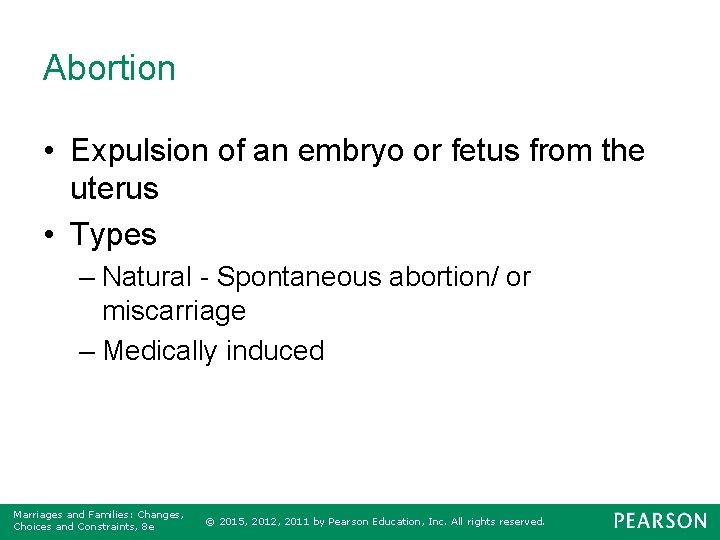 Abortion

• Expulsion of an embryo or fetus from the uterus

• Types

– Natural - Spontaneous abortion/ or miscarriage

– Medically induced

Marriages and Families: Changes, Choices and Constraints, 8e

© 2015, 2012, 2011 by Pearson Education, Inc. All rights reserved.

PEARSON